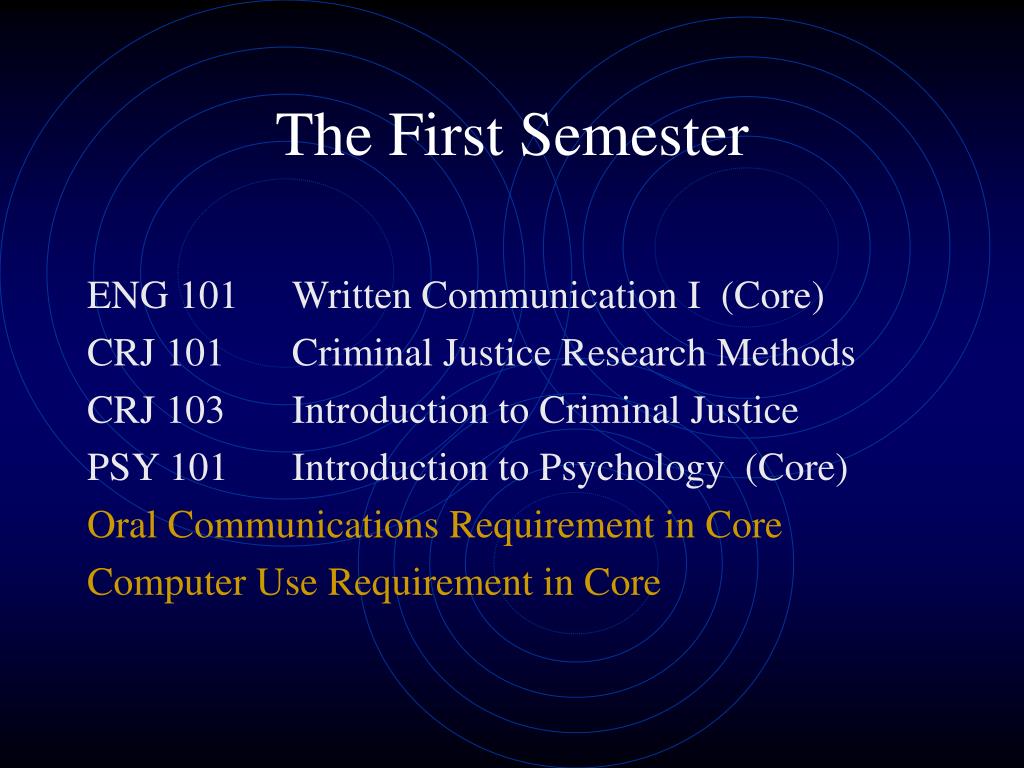 The First Semester

ENG 101 Written Communication I (Core)
CRJ 101 Criminal Justice Research Methods
CRJ 103 Introduction to Criminal Justice
PSY 101 Introduction to Psychology (Core)
Oral Communications Requirement in Core
Computer Use Requirement in Core